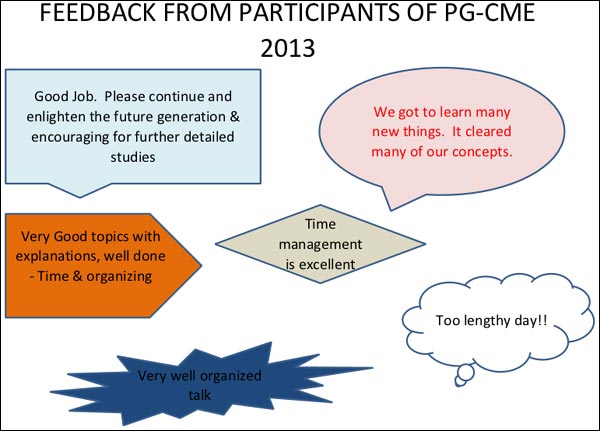 FEEDBACK FROM PARTICIPANTS OF PG-CME 2013

Good Job. Please continue and enlighten the future generation & encouraging for further detailed studies

We got to learn many new things. It cleared many of our concepts.

Very Good topics with explanations, well done - Time & organizing

Time management is excellent

Too lengthy day!!

Very well organized talk